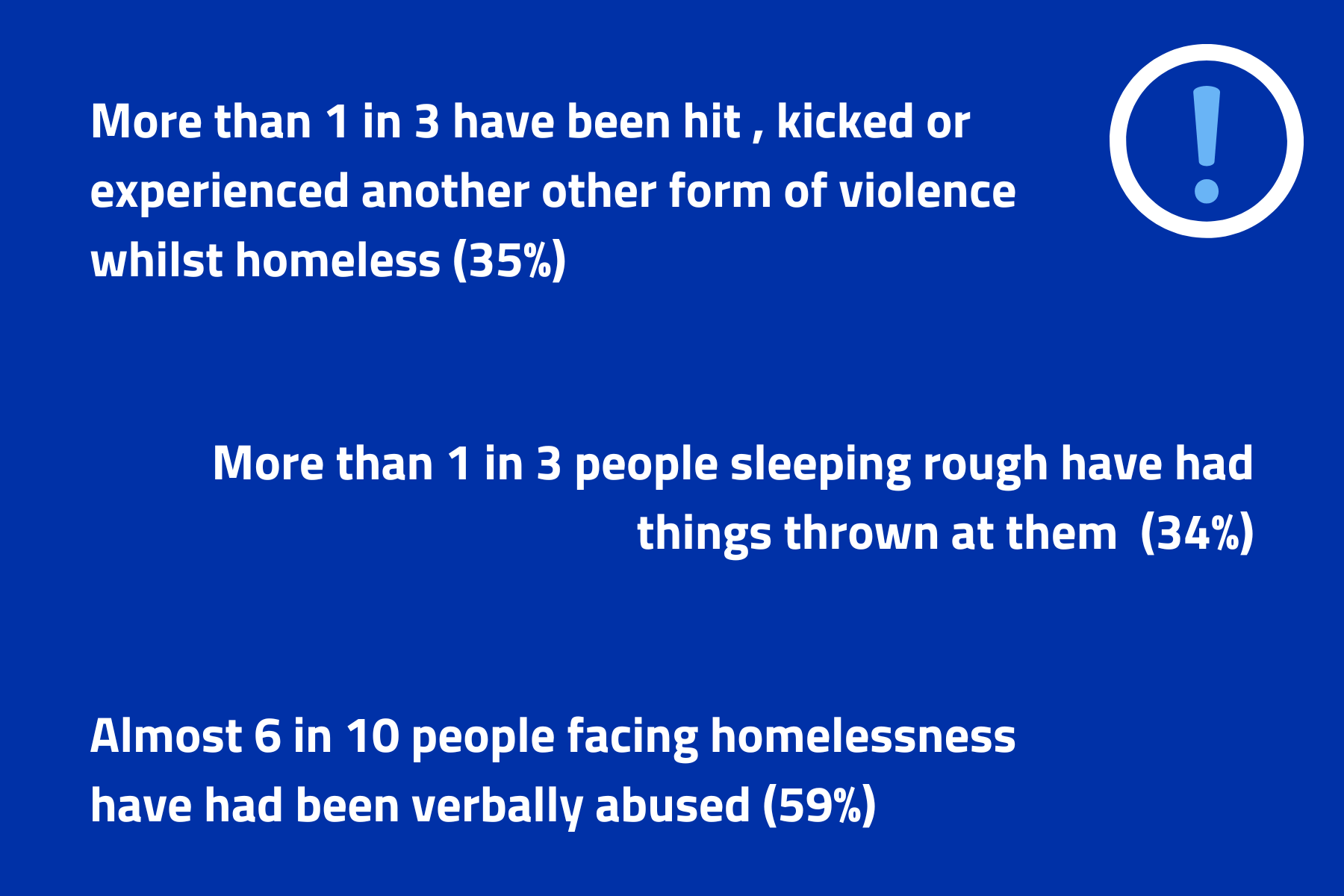 More than 1 in 3 have been hit , kicked or experienced another other form of violence whilst homeless (35%)

!

More than 1 in 3 people sleeping rough have had things thrown at them (34%)

Almost 6 in 10 people facing homelessness have had been verbally abused (59%)